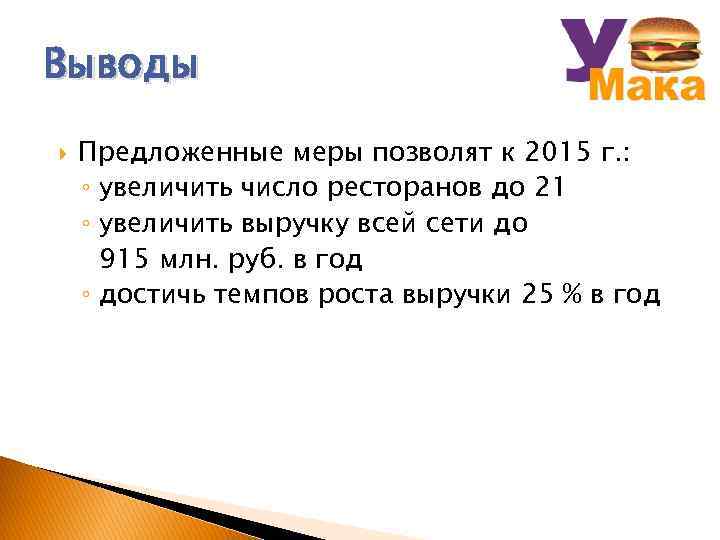 Выводы

У Мака

Предложенные меры позволят к 2015 г.:
◦ увеличить число ресторанов до 21
◦ увеличить выручку всей сети до 915 млн. руб. в год
◦ достичь темпов роста выручки 25 % в год